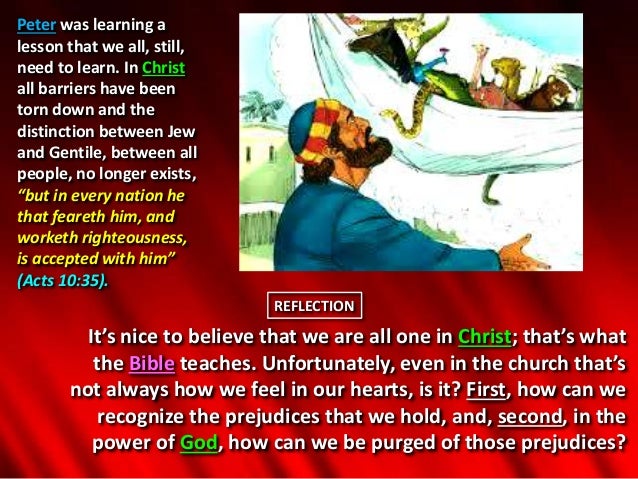 Peter was learning a lesson that we all, still, need to learn. In Christ all barriers have been torn down and the distinction between Jew and Gentile, between all people, no longer exists, "but in every nation he that feareth him, and worketh righteousness, is accepted with him" (Acts 10:35).

REFLECTION

It's nice to believe that we are all one in Christ; that's what the Bible teaches. Unfortunately, even in the church that's not always how we feel in our hearts, is it? First, how can we recognize the prejudices that we hold, and, second, in the power of God, how can we be purged of those prejudices?